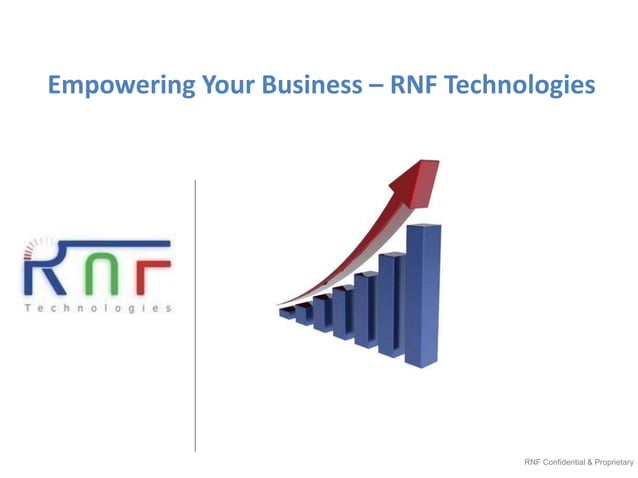 Empowering Your Business – RNF Technologies

RNF
Technologies

RNF Confidential & Proprietary